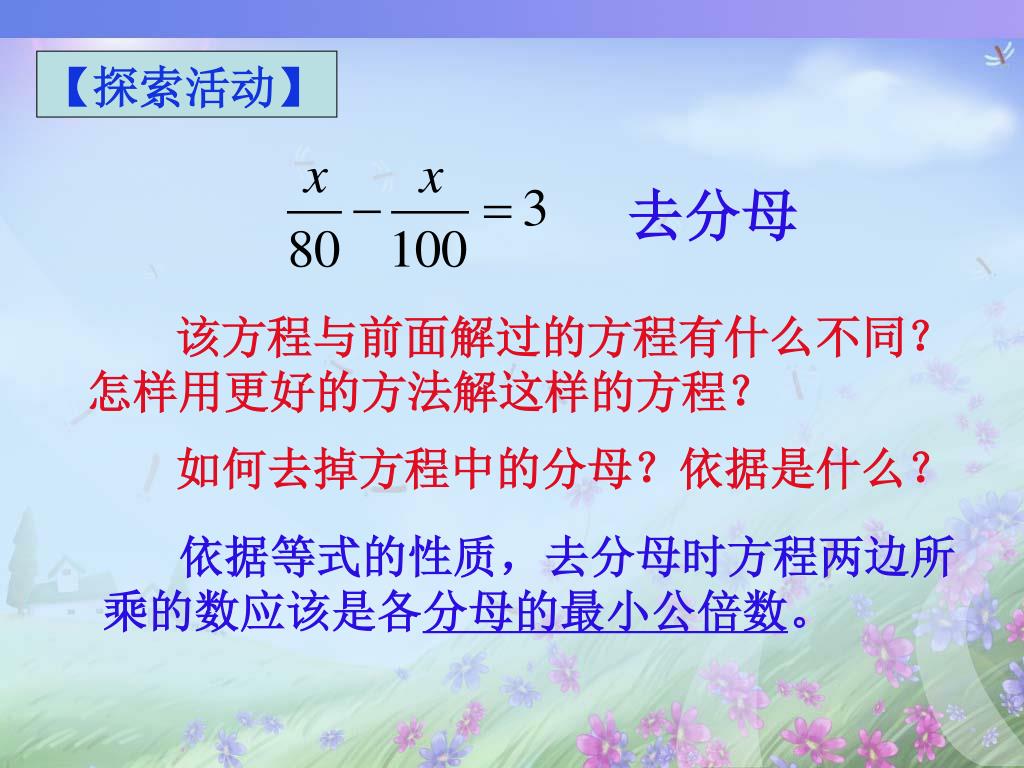 【探索活动】

$\frac{x}{80}-\frac{x}{100}=3$ 去分母

该方程与前面解过的方程有什么不同？怎样用更好的方法解这样的方程？

如何去掉方程中的分母？依据是什么？

依据等式的性质，去分母时方程两边所乘的数应该是各分母的最小公倍数。